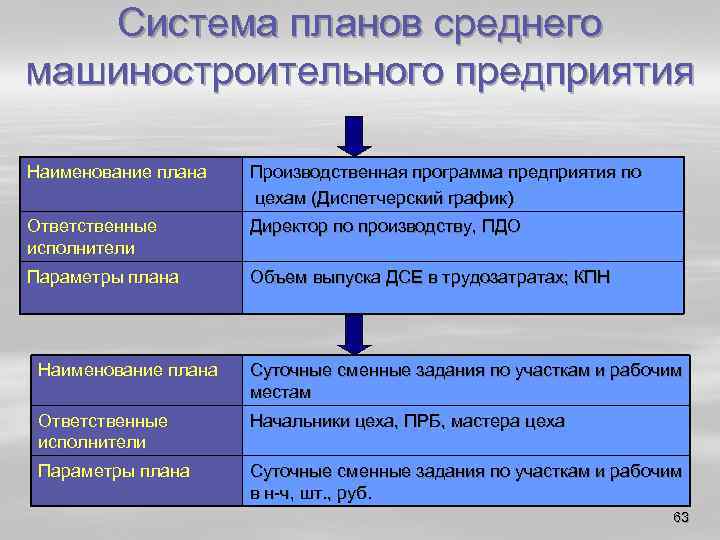 Система планов среднего машиностроительного предприятия

| Наименование плана | Производственная программа предприятия по цехам (Диспетчерский график) |
|---|---|
| Ответственные исполнители | Директор по производству, ПДО |
| Параметры плана | Объем выпуска ДСЕ в трудозатратах; КПН |

| Наименование плана | Суточные сменные задания по участкам и рабочим местам |
|---|---|
| Ответственные исполнители | Начальники цеха, ПРБ, мастера цеха |
| Параметры плана | Суточные сменные задания по участкам и рабочим в н-ч, шт., руб. |

63